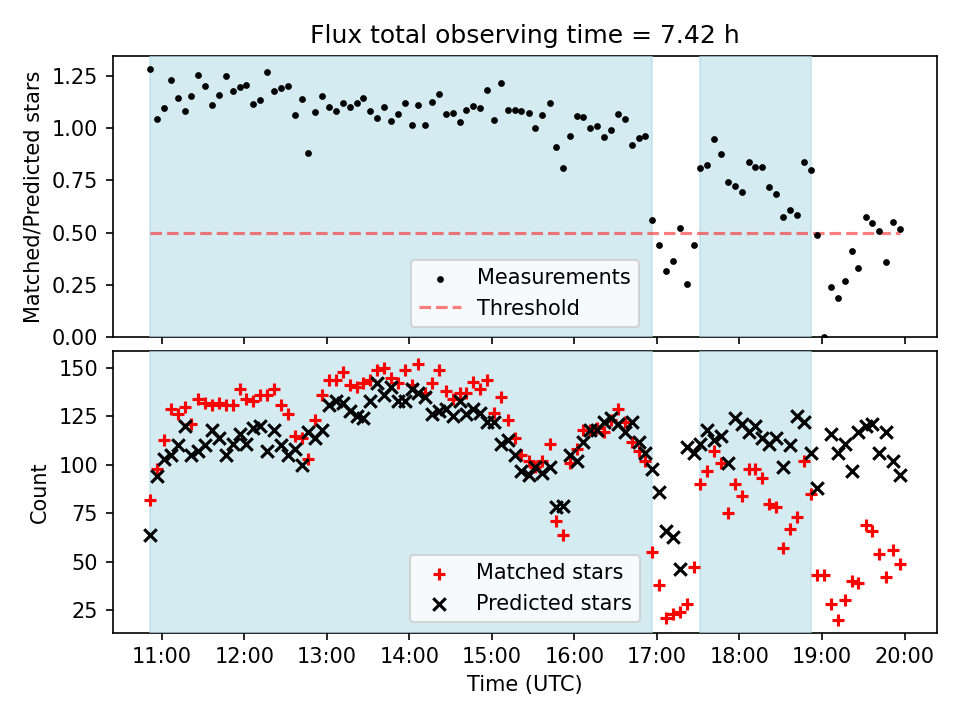 Flux total observing time = 7.42 h

Matched/Predicted stars

1.25
1.00
0.75
0.50
0.25
0.00

Measurements
Threshold

Count

150
125
100
75
50
25

Matched stars
Predicted stars

11:00
12:00
13:00
14:00
15:00
16:00
17:00
18:00
19:00
20:00

Time (UTC)